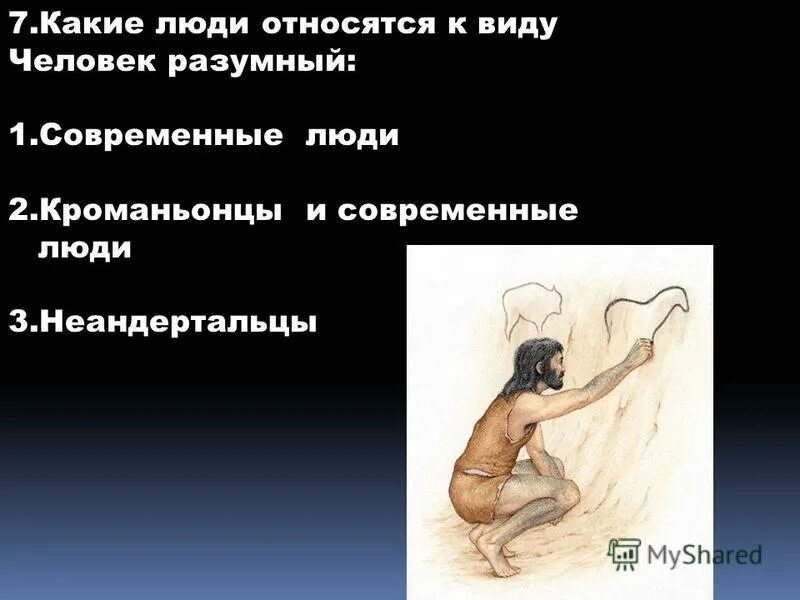 7.Какие люди относятся к виду Человек разумный:

1.Современные люди

2.Кроманьонцы и современные люди

3.Неандертальцы

MyShared